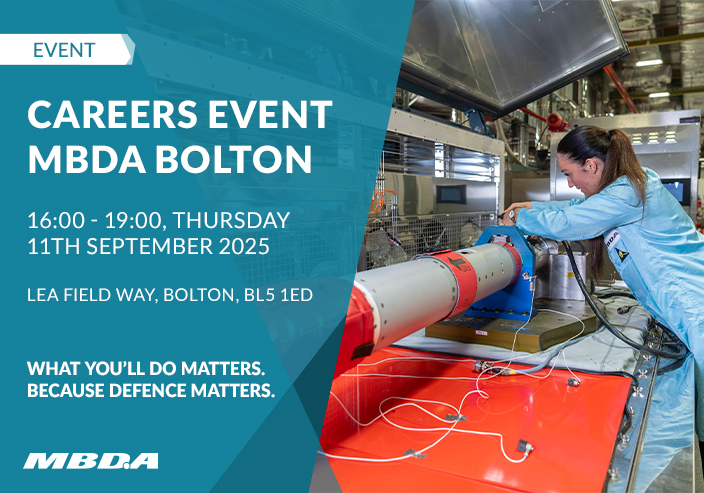 EVENT

CAREERS EVENT MBDA BOLTON

16:00 - 19:00, THURSDAY 11TH SEPTEMBER 2025

LEA FIELD WAY, BOLTON, BL5 1ED

WHAT YOU'LL DO MATTERS. BECAUSE DEFENCE MATTERS.

MBDA